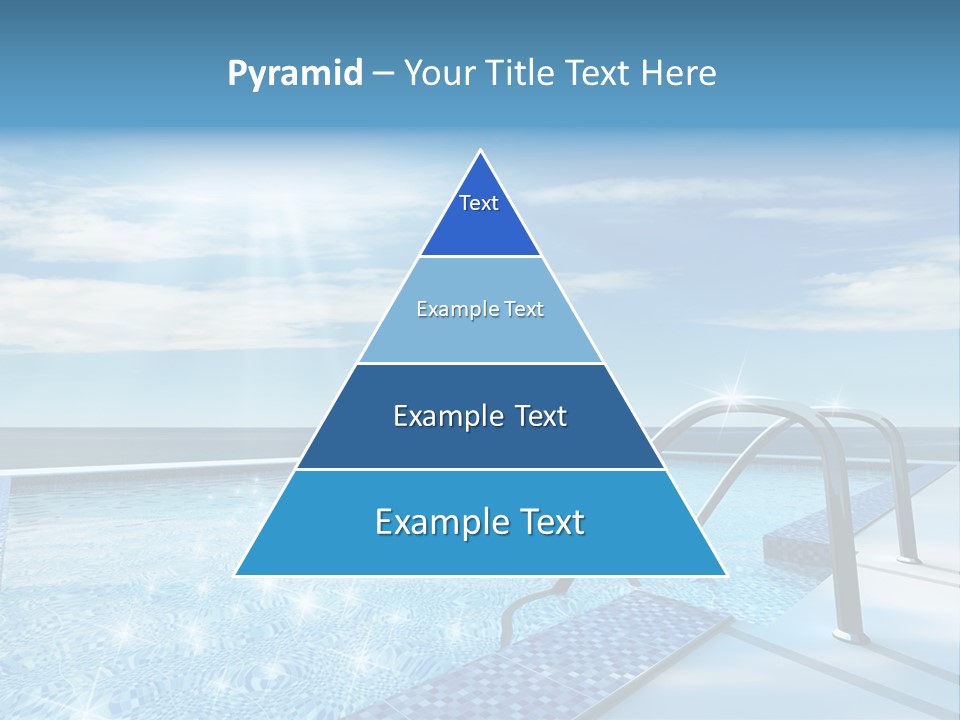 Pyramid – Your Title Text Here

Text

Example Text

Example Text

Example Text